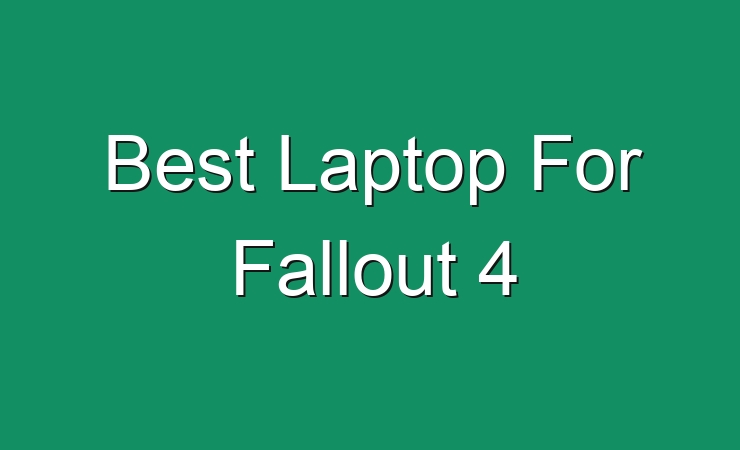 Best Laptop For Fallout 4